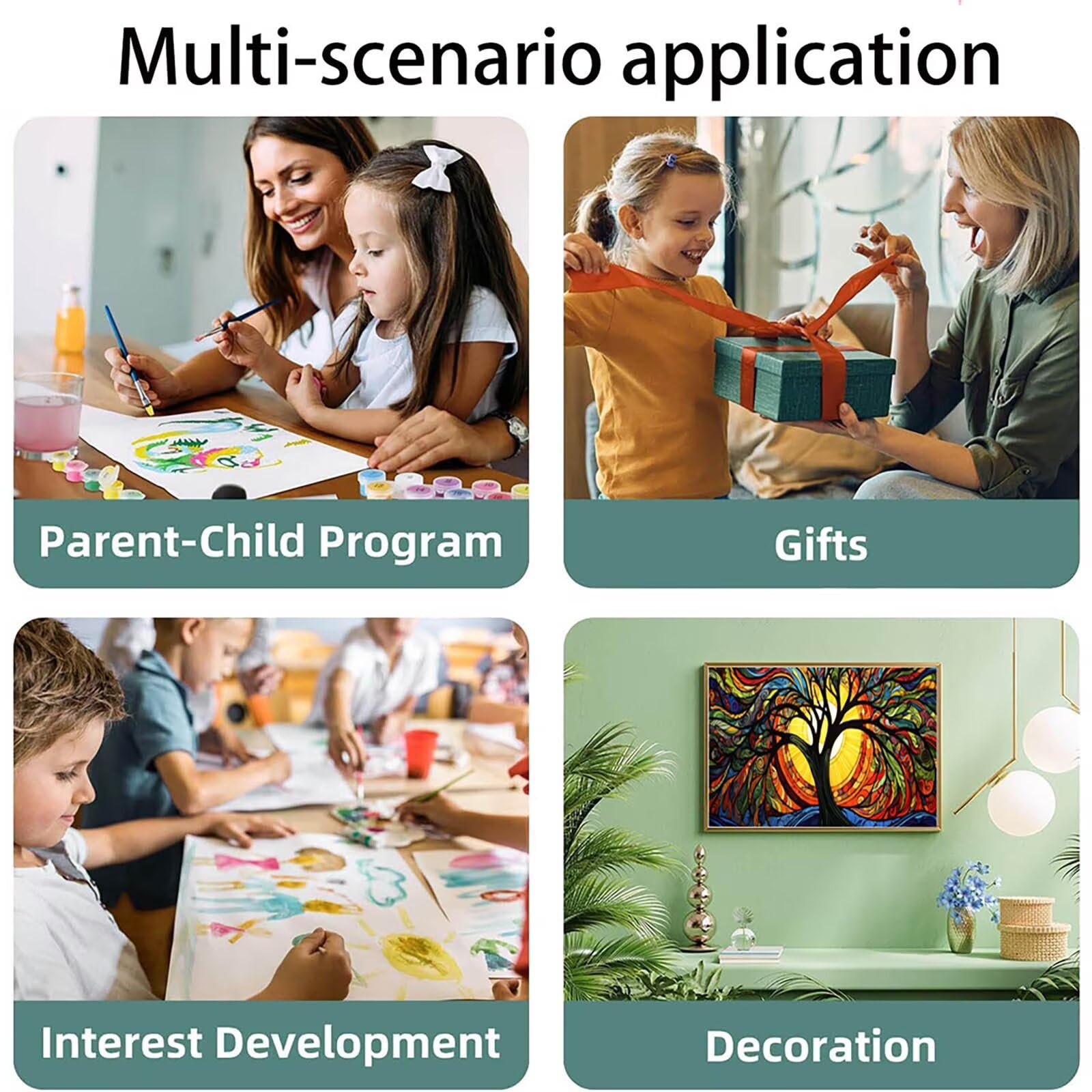 Multi-scenario application

Parent-Child Program

Gifts

Interest Development

Decoration